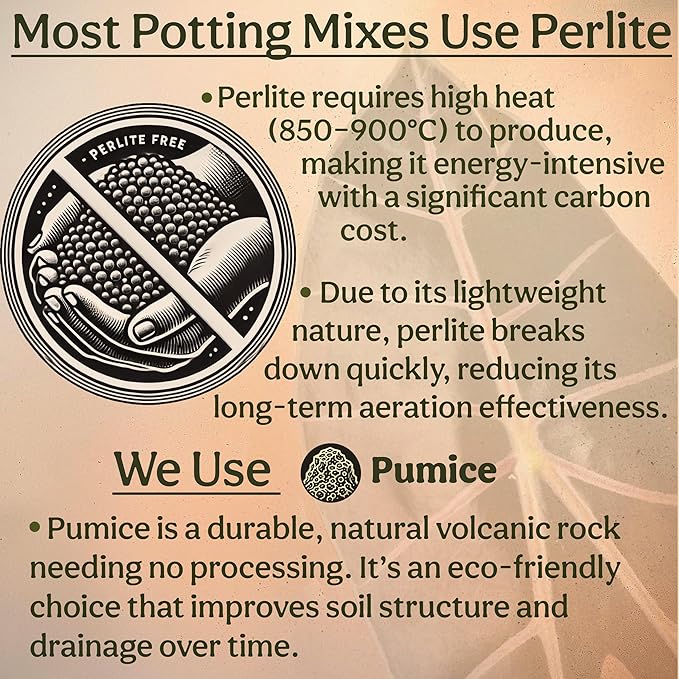 Most Potting Mixes Use Perlite

PERLITE FREE

• Perlite requires high heat (850-900°C) to produce, making it energy-intensive with a significant carbon cost.

• Due to its lightweight nature, perlite breaks down quickly, reducing its long-term aeration effectiveness.

We Use Pumice

• Pumice is a durable, natural volcanic rock needing no processing. It's an eco-friendly choice that improves soil structure and drainage over time.